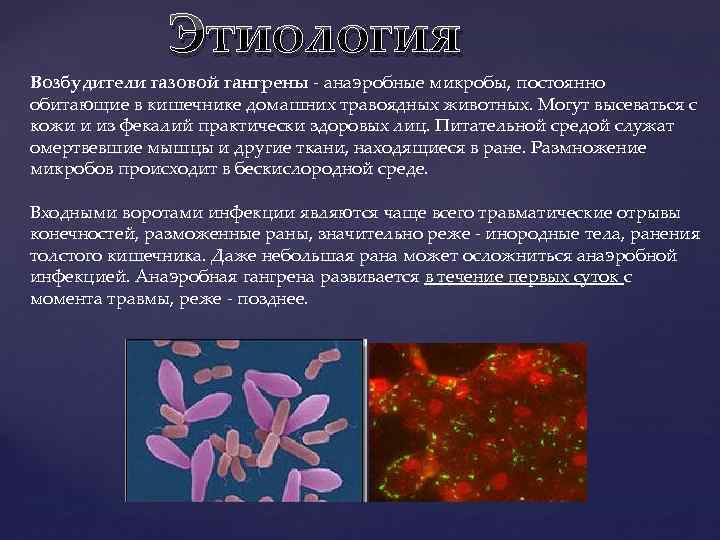 Этиология

Возбудители газовой гангрены - анаэробные микробы, постоянно обитающие в кишечнике домашних травоядных животных. Могут высеваться с кожи и из фекалий практически здоровых лиц. Питательной средой служат омертвевшие мышцы и другие ткани, находящиеся в ране. Размножение микробов происходит в бескислородной среде.

Входными воротами инфекции являются чаще всего травматические отрывы конечностей, разможенные раны, значительно реже - инородные тела, ранения толстого кишечника. Даже небольшая рана может осложниться анаэробной инфекцией. Анаэробная гангрена развивается в течение первых суток с момента травмы, реже - позднее.